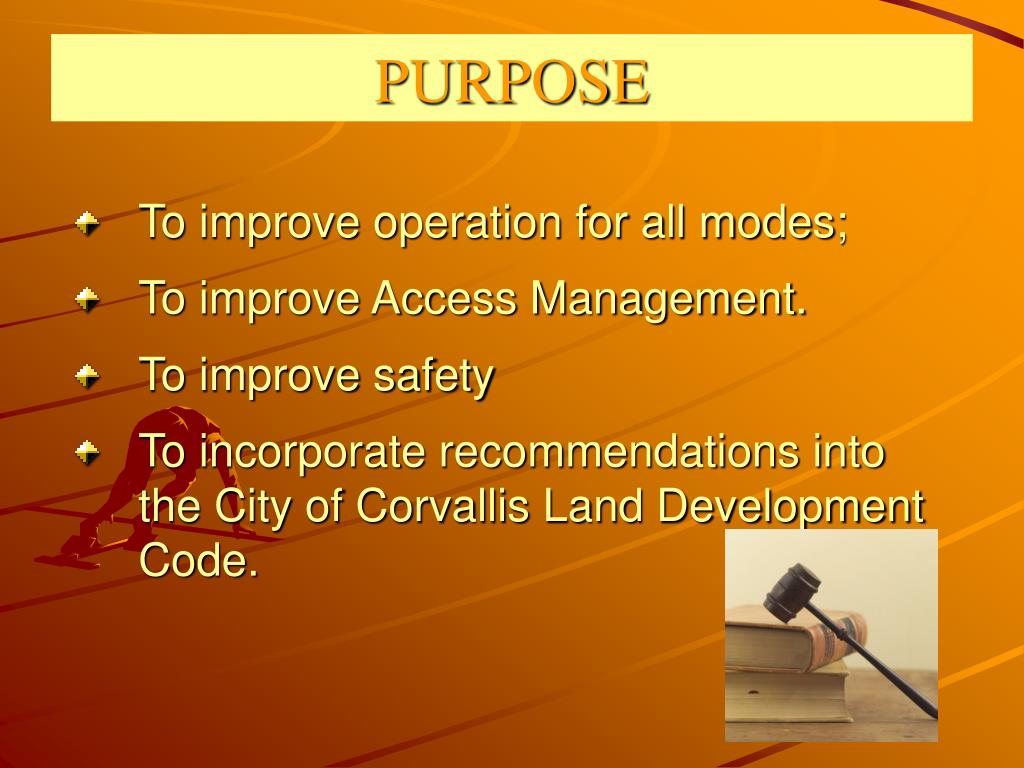 PURPOSE

To improve operation for all modes;

To improve Access Management.

To improve safety

To incorporate recommendations into the City of Corvallis Land Development Code.